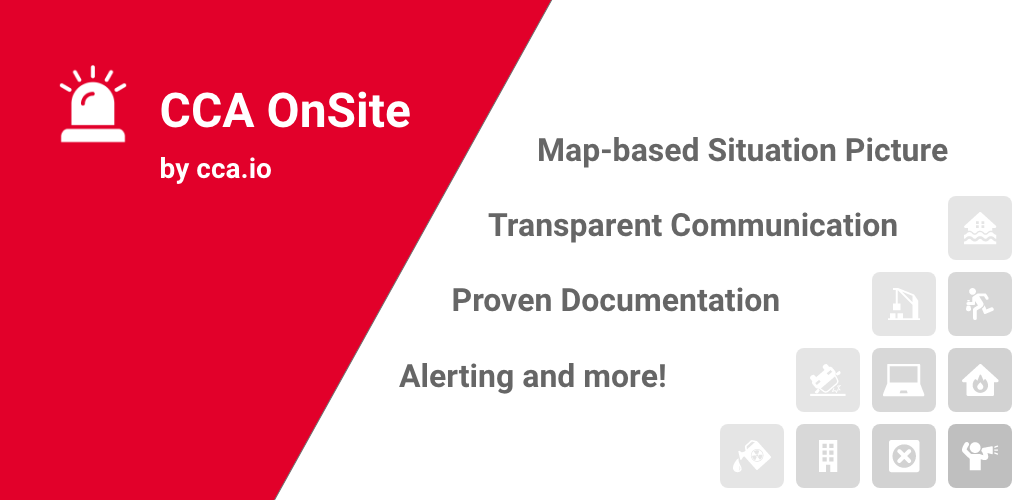 CCA OnSite
by cca.io

Map-based Situation Picture

Transparent Communication

Proven Documentation

Alerting and more!